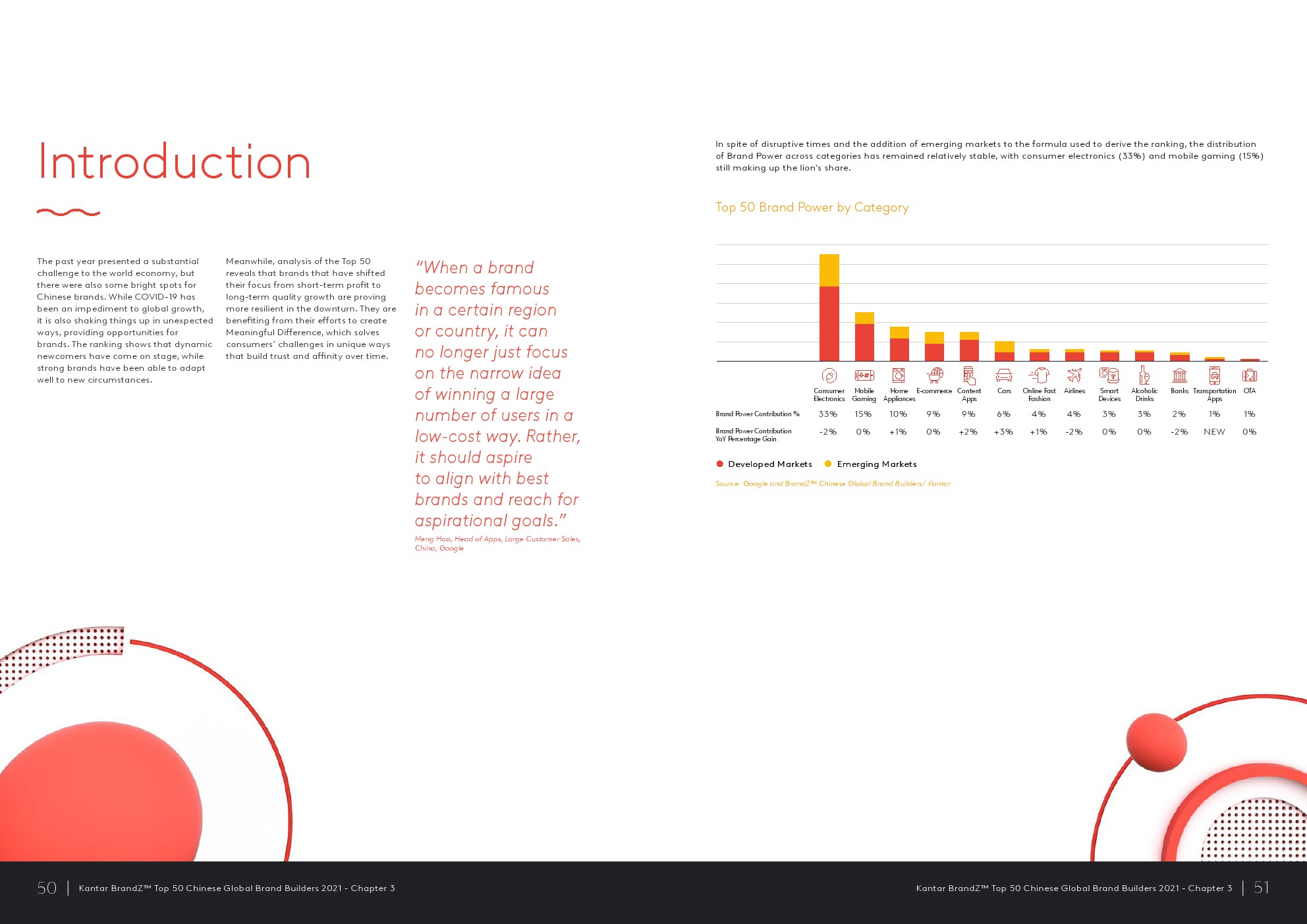 Introduction

The past year presented a substantial challenge to the world economy, but there were also some bright spots for Chinese brands. While COVID-19 has been an impediment to global growth, it is also shaking things up in unexpected ways, providing opportunities for brands. The ranking shows that dynamic newcomers have come on stage, while strong brands have been able to adapt well to new circumstances.

Meanwhile, analysis of the Top 50 reveals that brands that have shifted their focus from short-term profit to long-term quality growth are proving more resilient in the downturn. They are benefiting from their efforts to create Meaningful Difference, which solves consumers' challenges in unique ways that build trust and affinity over time.

"When a brand becomes famous in a certain region or country, it can no longer just focus on the narrow idea of winning a large number of users in a low-cost way. Rather, it should aspire to align with best brands and reach for aspirational goals."

Meng Hao, Head of Apps, Large Customer Sales, China, Google

In spite of disruptive times and the addition of emerging markets to the formula used to derive the ranking, the distribution of Brand Power across categories has remained relatively stable, with consumer electronics (33%) and mobile gaming (15%) still making up the lion's share.

Top 50 Brand Power by Category

| | Consumer Electronics | Mobile Gaming | Home Appliances | E-commerce | Content Apps | Cars | Online Fast Fashion | Airlines | Smart Devices | Alcoholic Drinks | Banks | Transportation Apps | OTA |
|---|---|---|---|---|---|---|---|---|---|---|---|---|---|
| Brand Power Contribution % | 33% | 15% | 10% | 9% | 9% | 6% | 4% | 4% | 3% | 3% | 2% | 1% | 1% |
| Brand Power Contribution YoY Percentage Gain | -2% | 0% | +1% | 0% | +2% | +3% | +1% | -2% | 0% | 0% | -2% | NEW | 0% |

Developed Markets  Emerging Markets

Source: Google and BrandZ™ Chinese Global Brand Builders/ Kantar

50 | Kantar BrandZ™ Top 50 Chinese Global Brand Builders 2021 - Chapter 3

Kantar BrandZ™ Top 50 Chinese Global Brand Builders 2021 - Chapter 3 | 51